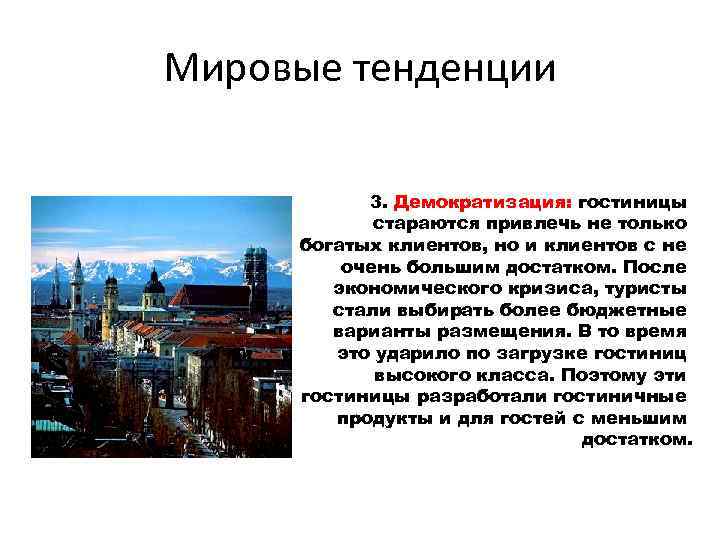 Мировые тенденции

3. Демократизация: гостиницы стараются привлечь не только богатых клиентов, но и клиентов с не очень большим достатком. После экономического кризиса, туристы стали выбирать более бюджетные варианты размещения. В то время это ударило по загрузке гостиниц высокого класса. Поэтому эти гостиницы разработали гостиничные продукты и для гостей с меньшим достатком.